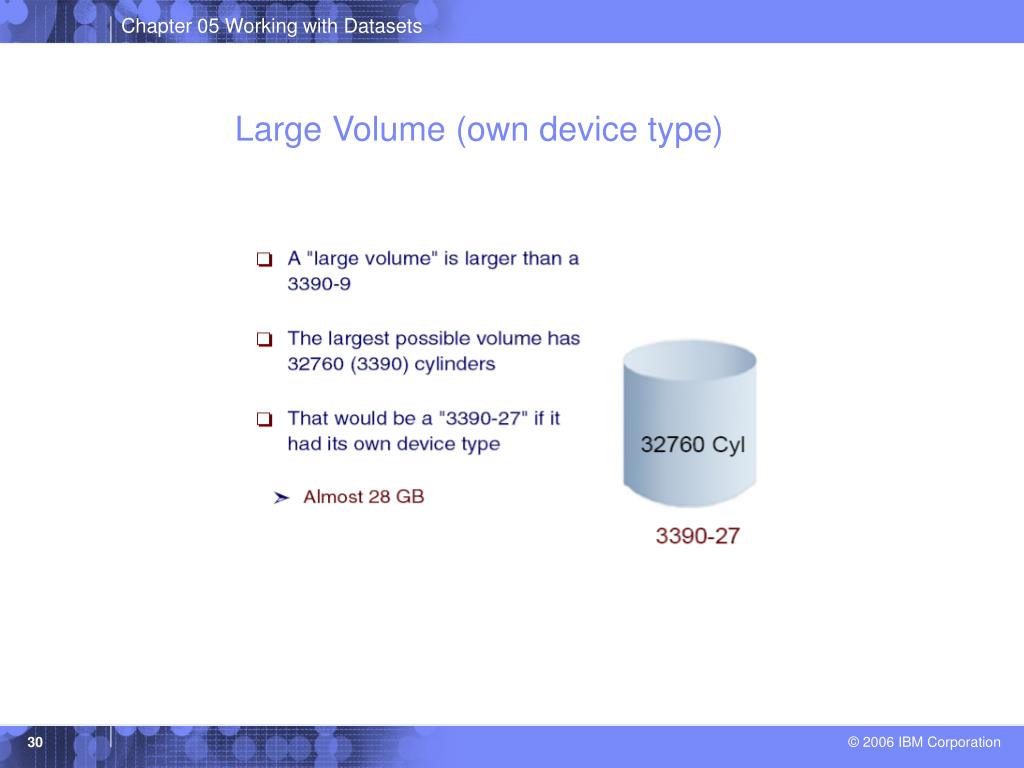 Chapter 05 Working with Datasets

Large Volume (own device type)

❑ A "large volume" is larger than a 3390-9

❑ The largest possible volume has 32760 (3390) cylinders

❑ That would be a "3390-27" if it had its own device type

➤ Almost 28 GB

32760 Cyl

3390-27

30

© 2006 IBM Corporation